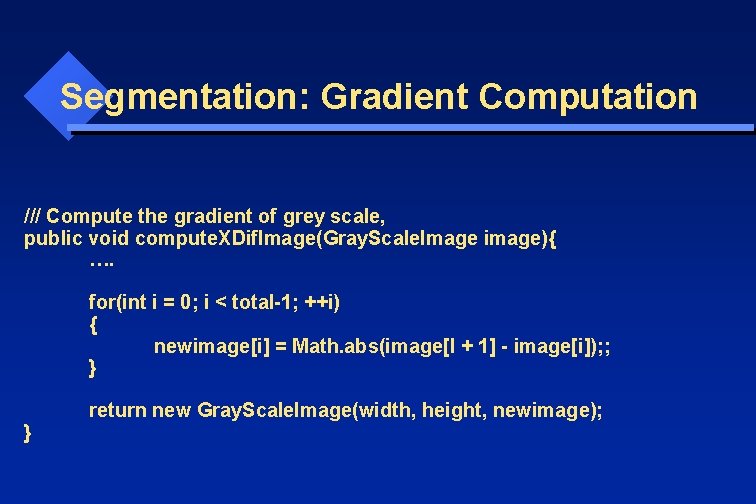 Segmentation: Gradient Computation

/// Compute the gradient of grey scale,
public void computeXDifImage(GrayScaleImage image){
….

for(int i = 0; i < total-1; ++i)
{
newimage[i] = Math.abs(image[I + 1] - image[i]);;
}

return new GrayScaleImage(width, height, newimage);
}